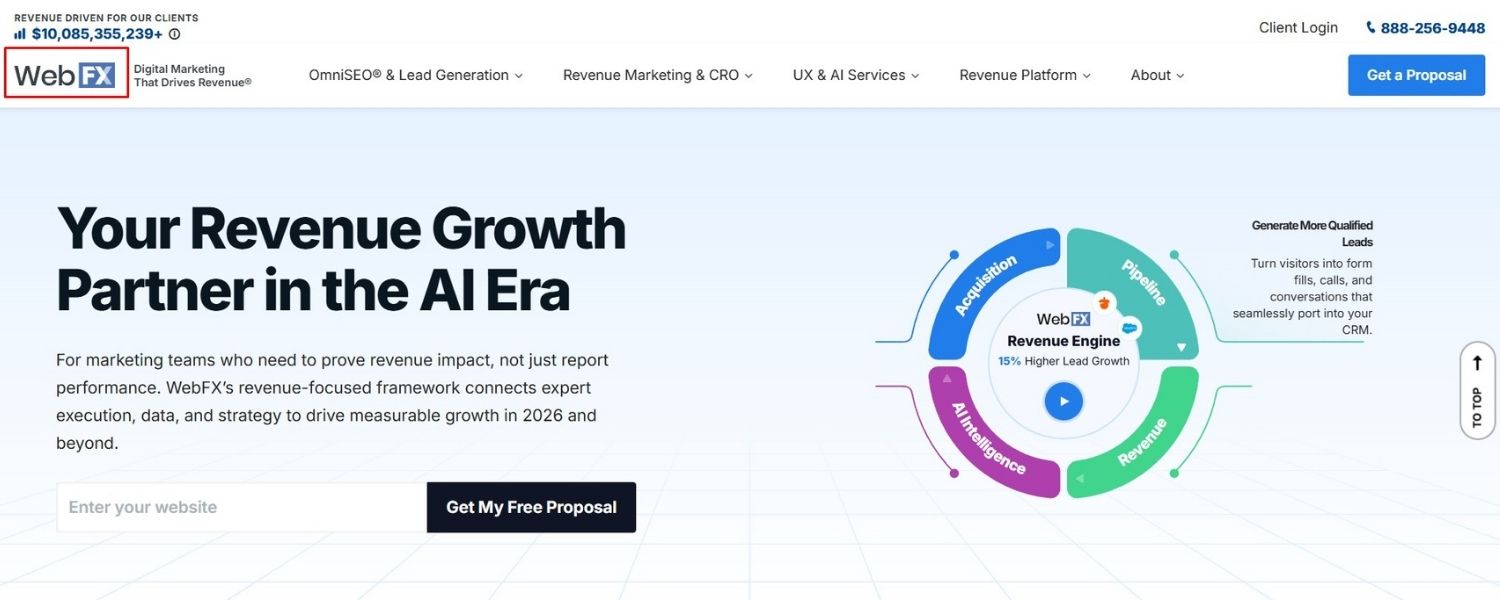 REVENUE DRIVEN FOR OUR CLIENTS
$10,085,355,239+

Client Login
888-256-9448

WebFX
Digital Marketing That Drives Revenue®

OmniSEO® & Lead Generation
Revenue Marketing & CRO
UX & AI Services
Revenue Platform
About

Get a Proposal

Your Revenue Growth Partner in the AI Era

For marketing teams who need to prove revenue impact, not just report performance. WebFX's revenue-focused framework connects expert execution, data, and strategy to drive measurable growth in 2026 and beyond.

Enter your website
Get My Free Proposal

Acquisition
Pipeline
AI Intelligence
Revenue

WebFX
Revenue Engine
15% Higher Lead Growth

Generate More Qualified Leads
Turn visitors into form fills, calls, and conversations that seamlessly port into your CRM.

TO TOP